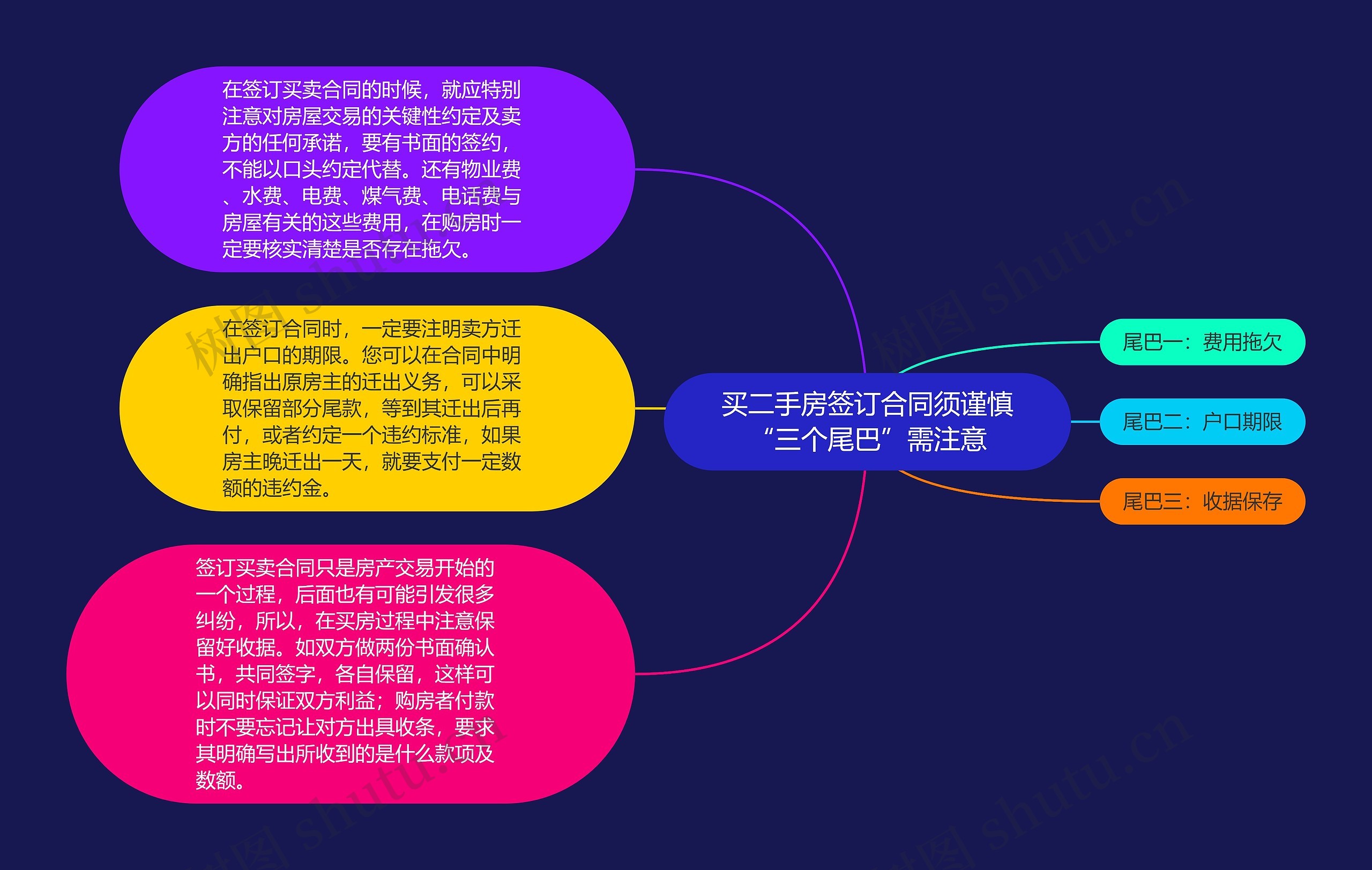 买二手房签订合同须谨慎“三个尾巴”需注意

尾巴一：费用拖欠

尾巴二：户口期限

尾巴三：收据保存

在签订买卖合同的时候，就应特别注意对房屋交易的关键性约定及卖方的任何承诺，要有书面的签约，不能以口头约定代替。还有物业费、水费、电费、煤气费、电话费与房屋有关的这些费用，在购房时一定要核实清楚是否存在拖欠。

在签订合同时，一定要注明卖方迁出户口的期限。您可以在合同中明确指出原房主的迁出义务，可以采取保留部分尾款，等到其迁出后再付，或者约定一个违约标准，如果房主晚迁出一天，就要支付一定数额的违约金。

签订买卖合同只是房产交易开始的一个过程，后面也有可能引发很多纠纷，所以，在买房过程中注意保留好收据。如双方做两份书面确认书，共同签字，各自保留，这样可以同时保证双方利益；购房者付款时不要忘记让对方出具收条，要求其明确写出所收到的是什么款项及数额。

树图 shutu.cn
树图 shutu.cn
树图 shutu.cn
树图 shutu.cn